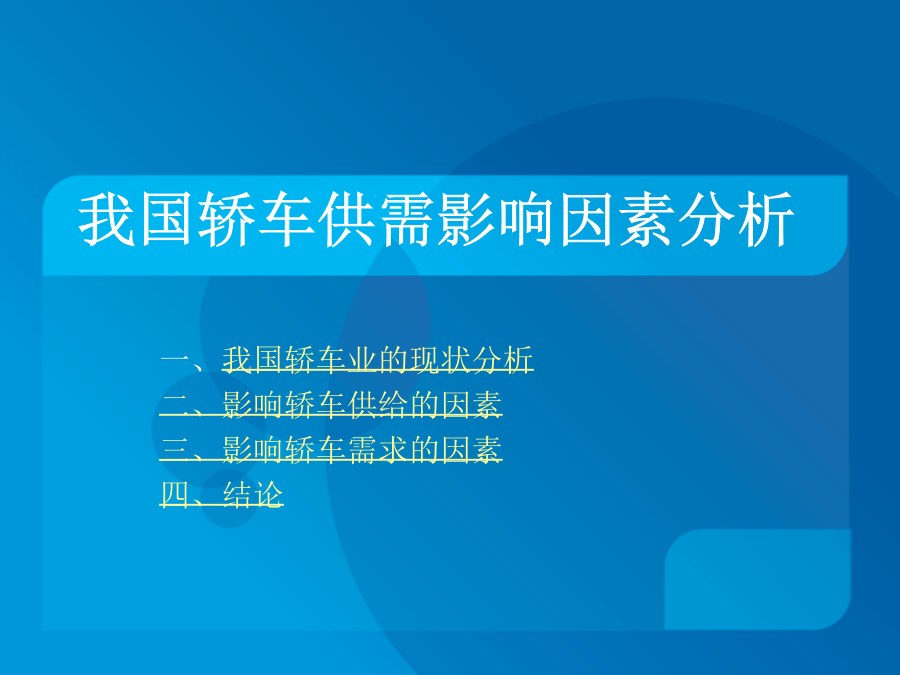 我国轿车供需影响因素分析

一、我国轿车业的现状分析
二、影响轿车供给的因素
三、影响轿车需求的因素
四、结论